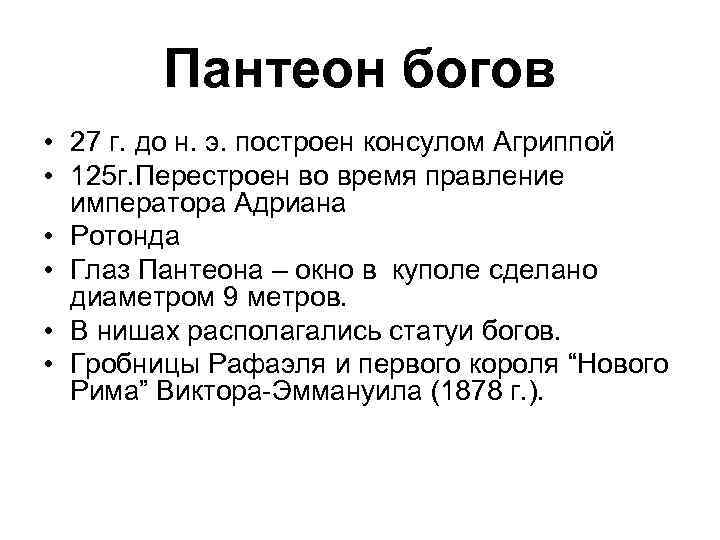 Пантеон богов

• 27 г. до н. э. построен консулом Агриппой
• 125г.Перестроен во время правление императора Адриана
• Ротонда
• Глаз Пантеона – окно в куполе сделано диаметром 9 метров.
• В нишах располагались статуи богов.
• Гробницы Рафаэля и первого короля “Нового Рима” Виктора-Эммануила (1878 г.).